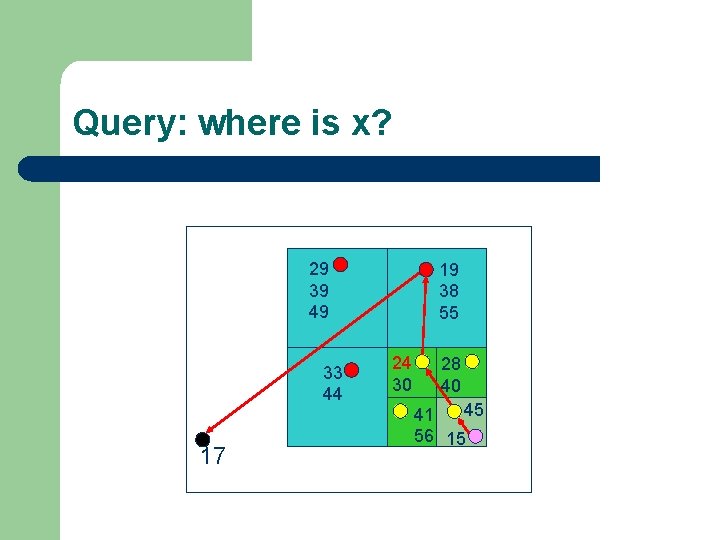 Query: where is x?

29
39
49

19
38
55

33
44

24
30

28
40

41
56

45
15

17